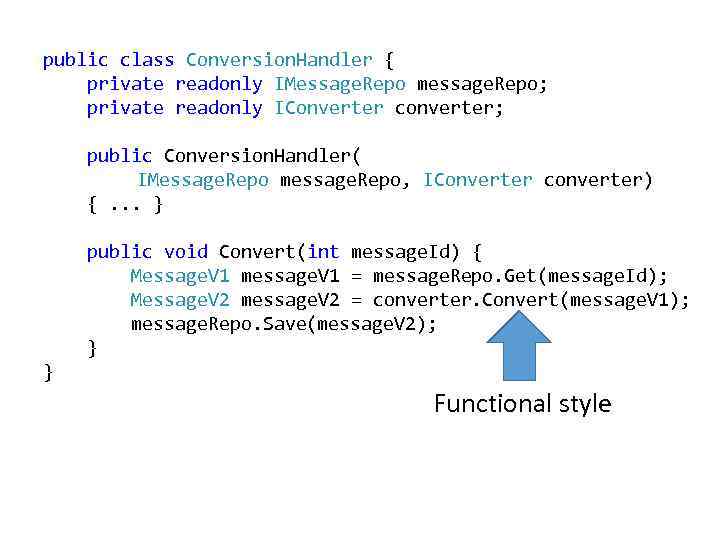 public class ConversionHandler {
    private readonly IMessageRepo messageRepo;
    private readonly IConverter converter;

    public ConversionHandler(
        IMessageRepo messageRepo, IConverter converter)
    { ... }

    public void Convert(int messageId) {
        MessageV1 messageV1 = messageRepo.Get(messageId);
        MessageV2 messageV2 = converter.Convert(messageV1);
        messageRepo.Save(messageV2);
    }
}

Functional style